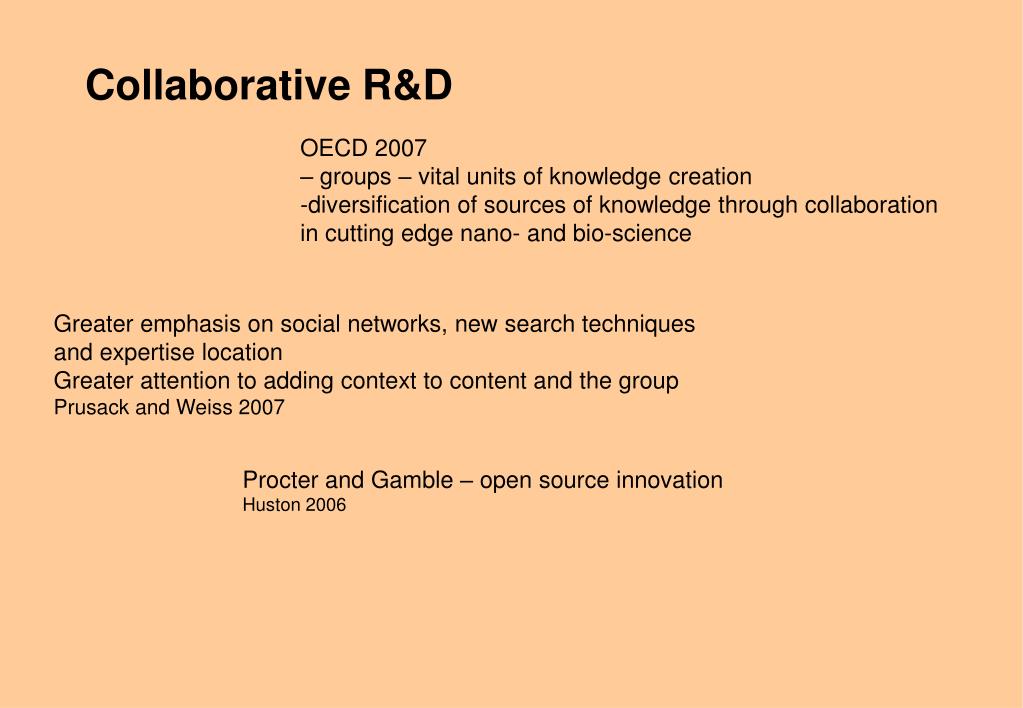 Collaborative R&D

OECD 2007
– groups – vital units of knowledge creation
-diversification of sources of knowledge through collaboration in cutting edge nano- and bio-science

Greater emphasis on social networks, new search techniques and expertise location
Greater attention to adding context to content and the group
Prusack and Weiss 2007

Procter and Gamble – open source innovation
Huston 2006